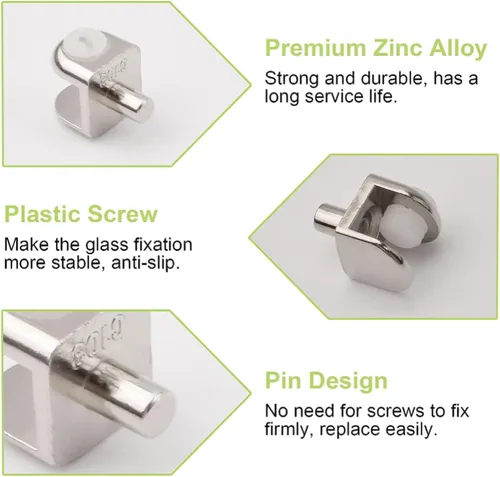 Premium Zinc Alloy

Strong and durable, has a long service life.

Plastic Screw

Make the glass fixation more stable, anti-slip.

Pin Design

No need for screws to fix firmly, replace easily.